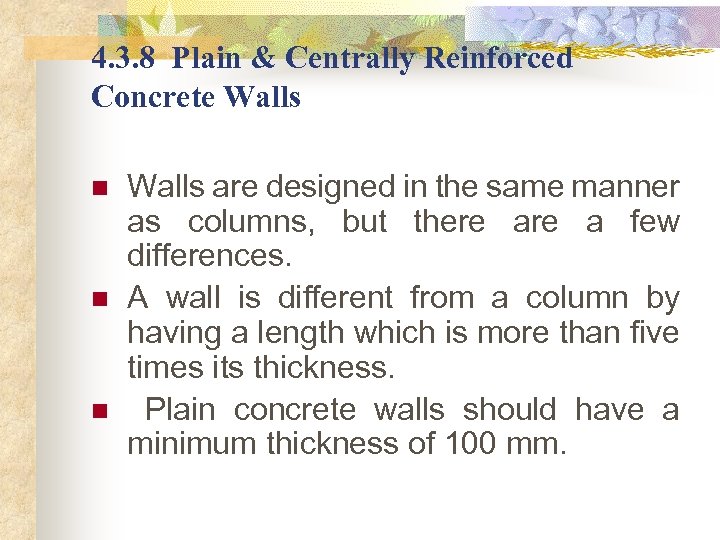 4.3.8 Plain & Centrally Reinforced Concrete Walls

- Walls are designed in the same manner as columns, but there are a few differences.
- A wall is different from a column by having a length which is more than five times its thickness.
- Plain concrete walls should have a minimum thickness of 100 mm.